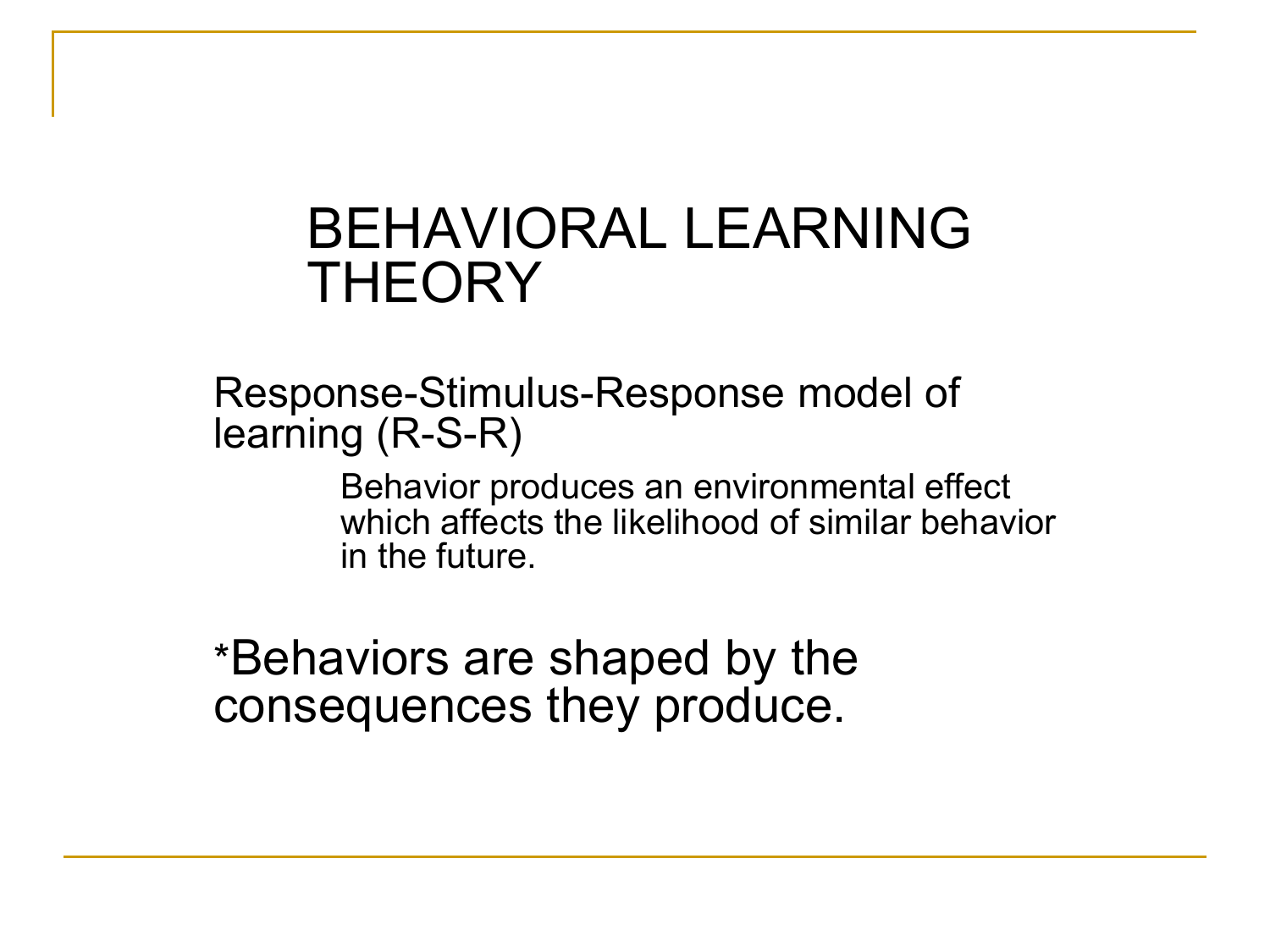 BEHAVIORAL LEARNING THEORY

Response-Stimulus-Response model of learning (R-S-R)

Behavior produces an environmental effect which affects the likelihood of similar behavior in the future.

*Behaviors are shaped by the consequences they produce.